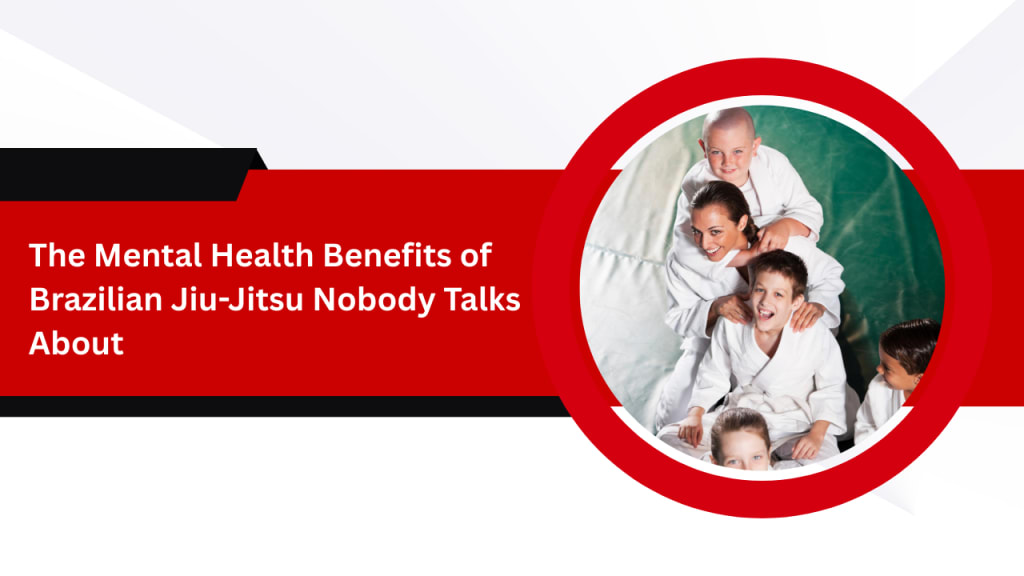 The Mental Health Benefits of Brazilian Jiu-Jitsu Nobody Talks About